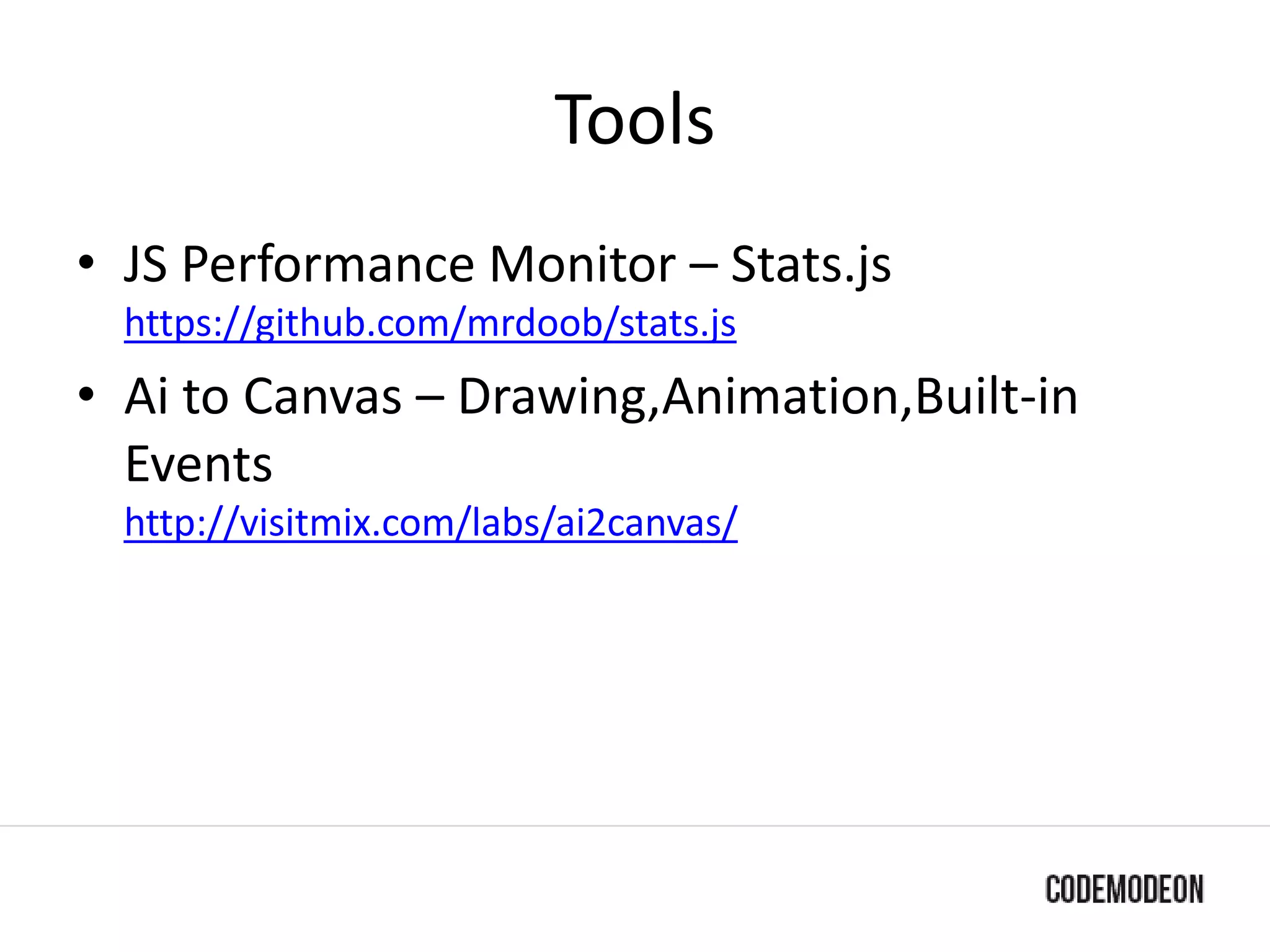 Tools

• JS Performance Monitor – Stats.js
https://github.com/mrdoob/stats.js

• Ai to Canvas – Drawing,Animation,Built-in Events
http://visitmix.com/labs/ai2canvas/

CODEMODEON